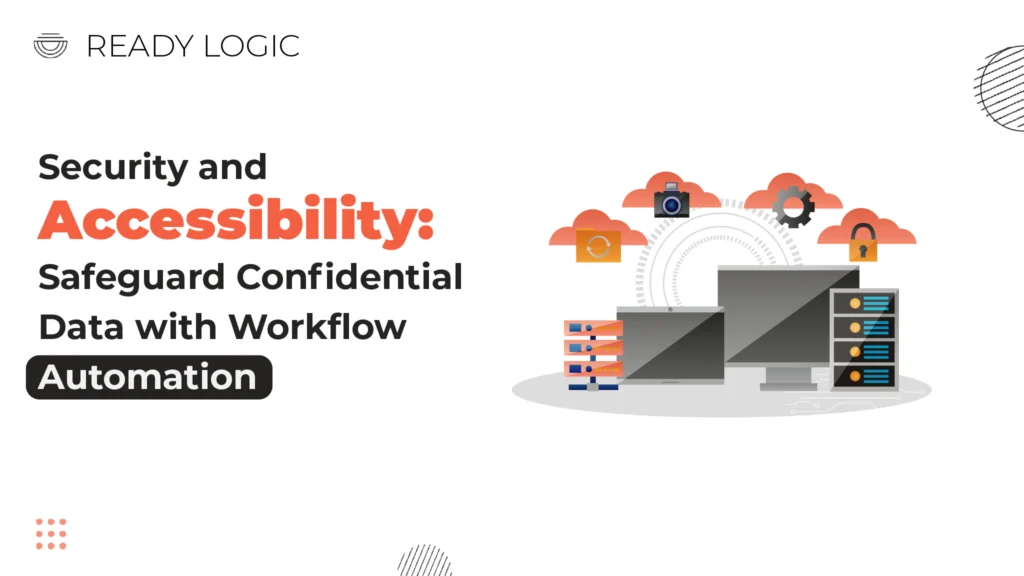 READY LOGIC

Security and Accessibility: Safeguard Confidential Data with Workflow Automation